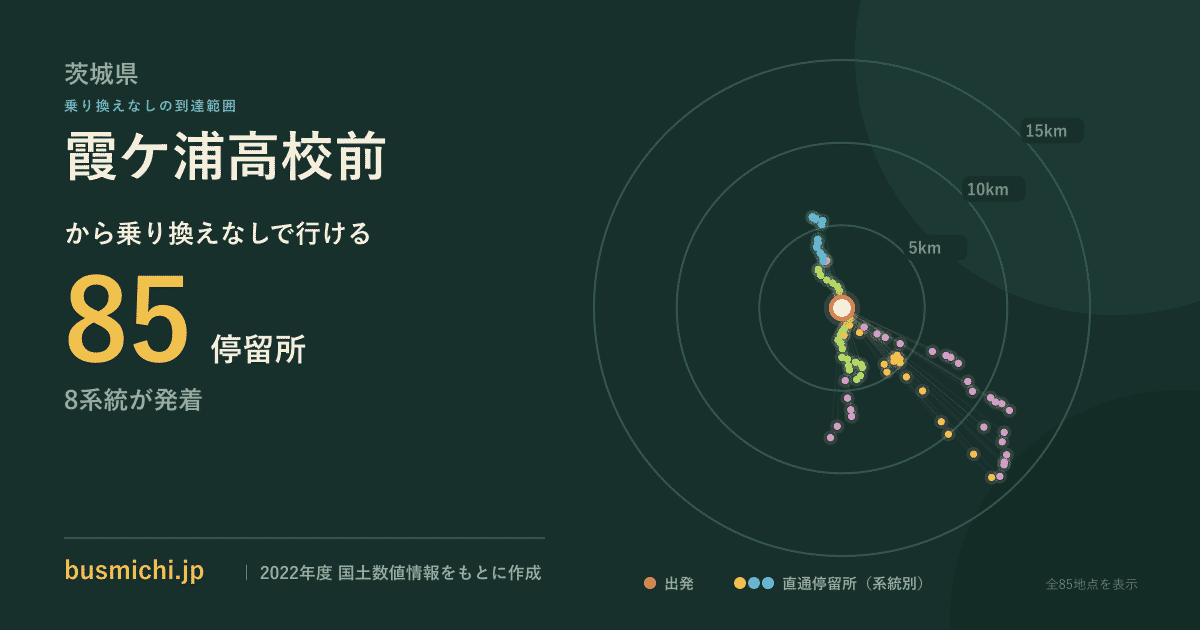 茨城県

乗り換えなしの到達範囲

霞ケ浦高校前

から乗り換えなしで行ける

85 停留所

8系統が発着

15km

10km

5km

busmichi.jp

2022年度 国土数値情報をもとに作成

出発

直通停留所（系統別）

全85地点を表示